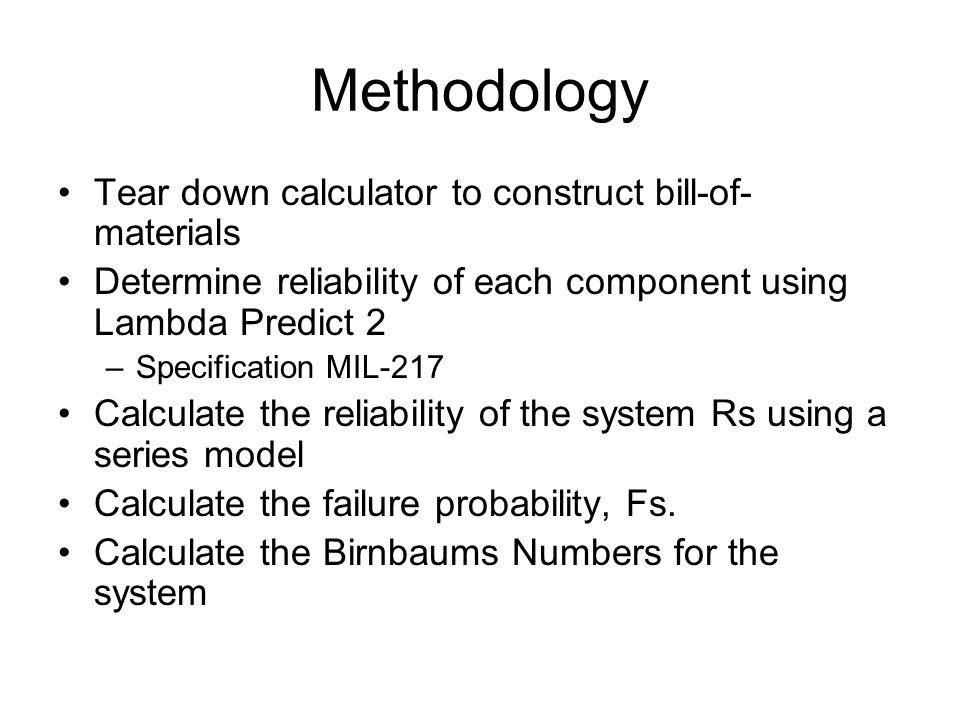 Methodology

• Tear down calculator to construct bill-of-materials
• Determine reliability of each component using Lambda Predict 2
– Specification MIL-217
• Calculate the reliability of the system Rs using a series model
• Calculate the failure probability, Fs.
• Calculate the Birnbaums Numbers for the system